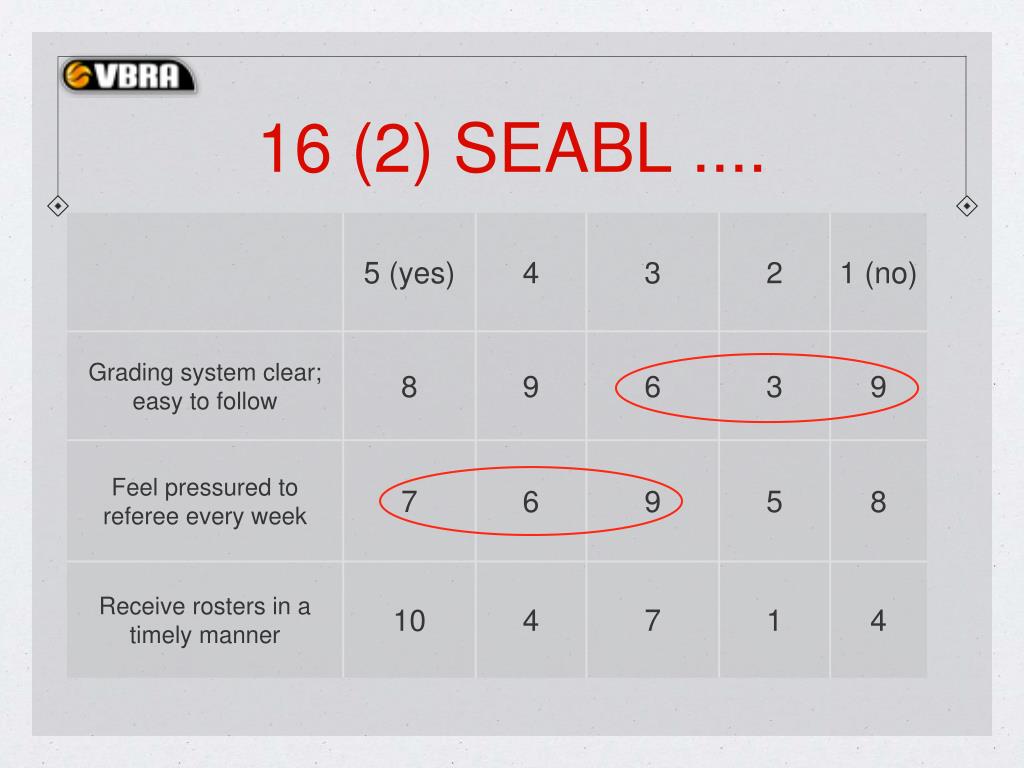 VBRA

16 (2) SEABL ....

| | 5 (yes) | 4 | 3 | 2 | 1 (no) |
|---|---|---|---|---|---|
| Grading system clear; easy to follow | 8 | 9 | 6 | 3 | 9 |
| Feel pressured to referee every week | 7 | 6 | 9 | 5 | 8 |
| Receive rosters in a timely manner | 10 | 4 | 7 | 1 | 4 |